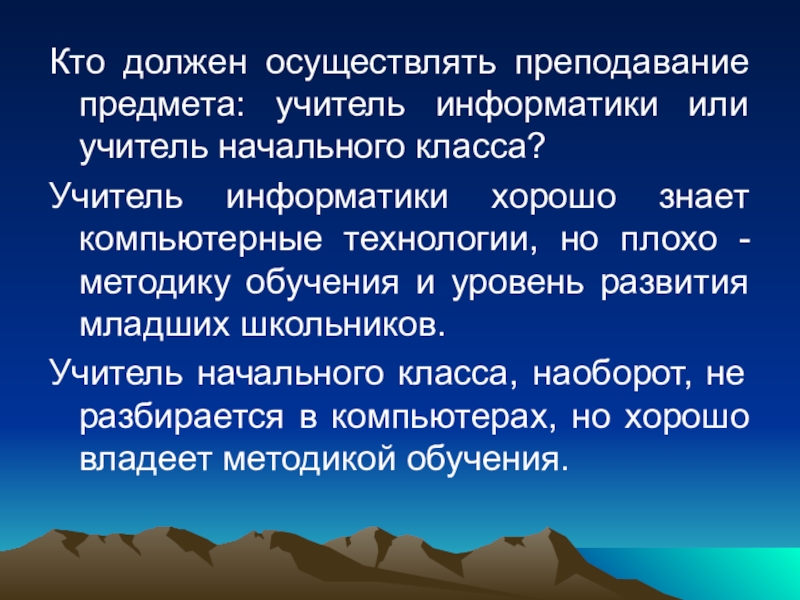 Кто должен осуществлять преподавание предмета: учитель информатики или учитель начального класса?

Учитель информатики хорошо знает компьютерные технологии, но плохо - методику обучения и уровень развития младших школьников.

Учитель начального класса, наоборот, не разбирается в компьютерах, но хорошо владеет методикой обучения.